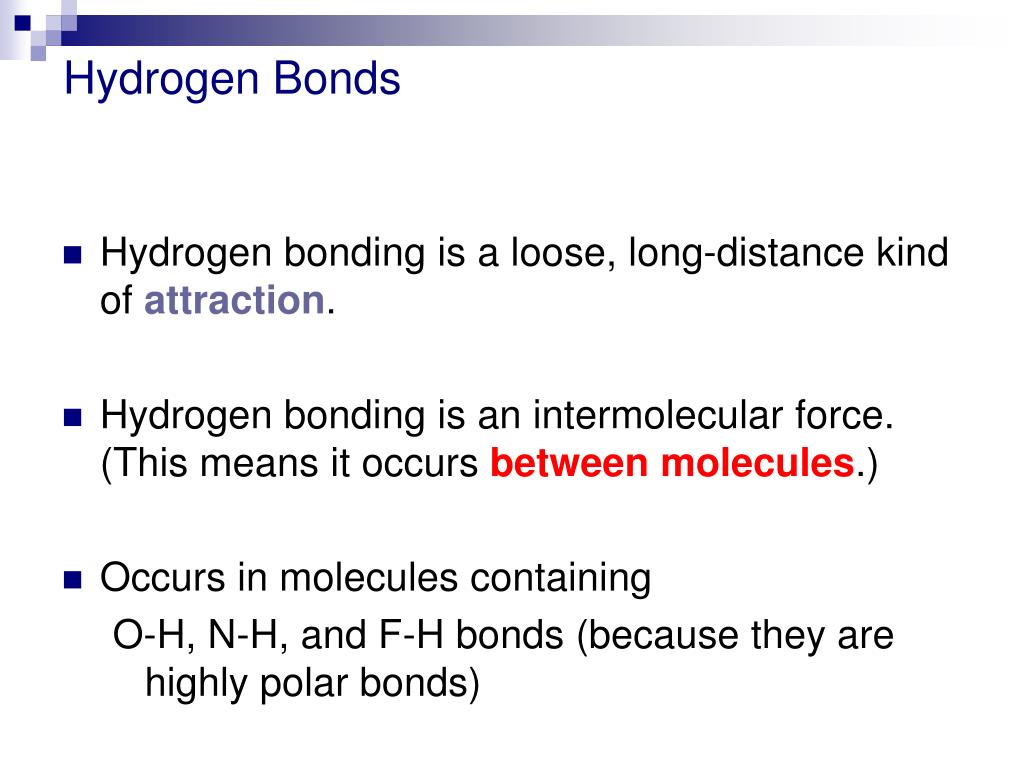 Hydrogen Bonds

Hydrogen bonding is a loose, long-distance kind of attraction.

Hydrogen bonding is an intermolecular force. (This means it occurs between molecules.)

Occurs in molecules containing
O-H, N-H, and F-H bonds (because they are highly polar bonds)